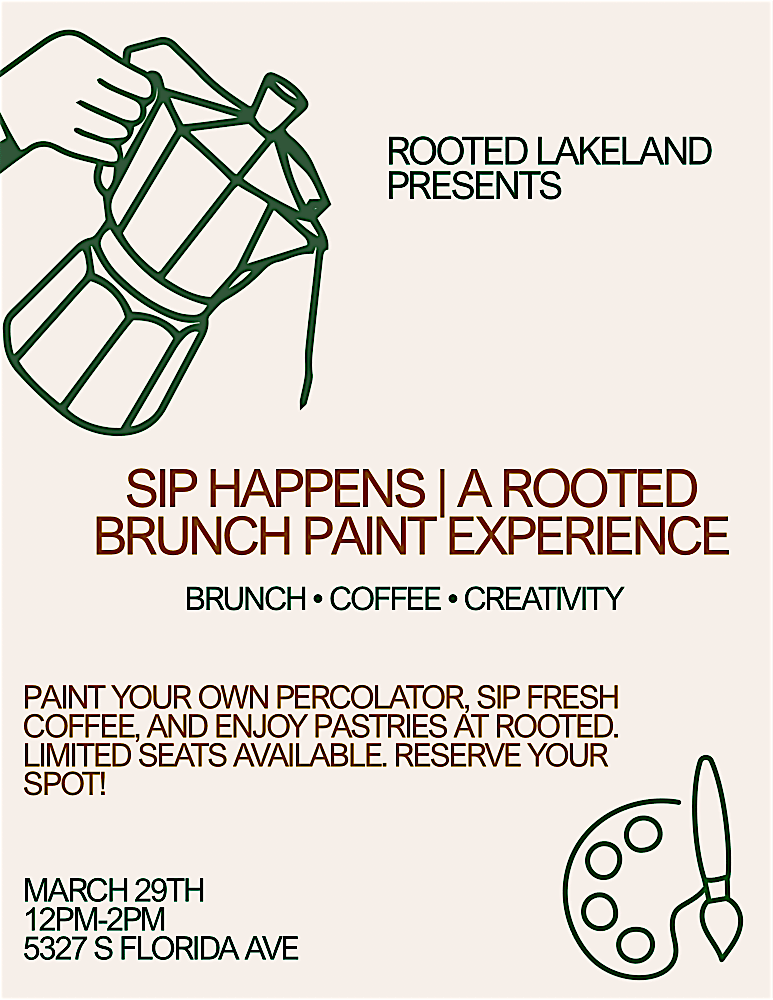 ROOTED LAKELAND PRESENTS

SIP HAPPENS | A ROOTED BRUNCH PAINT EXPERIENCE

BRUNCH • COFFEE • CREATIVITY

PAINT YOUR OWN PERCOLATOR, SIP FRESH COFFEE, AND ENJOY PASTRIES AT ROOTED. LIMITED SEATS AVAILABLE. RESERVE YOUR SPOT!

MARCH 29TH
12PM-2PM
5327 S FLORIDA AVE